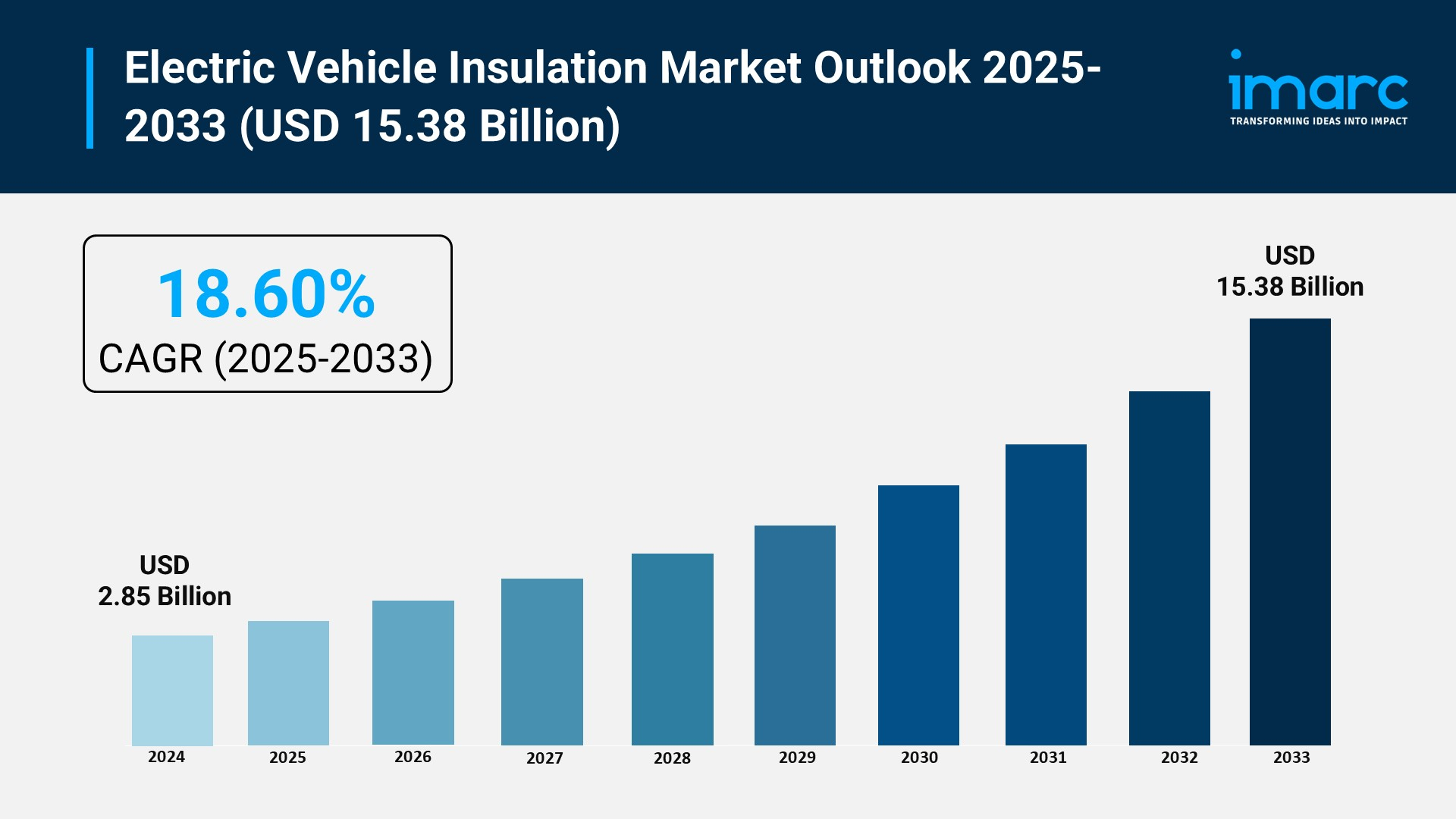 Electric Vehicle Insulation Market Outlook 2025-2033 (USD 15.38 Billion)

imarc
TRANSFORMING IDEAS INTO IMPACT

18.60%
CAGR (2025-2033)

USD
15.38 Billion

USD
2.85 Billion

2024
2025
2026
2027
2028
2029
2030
2031
2032
2033